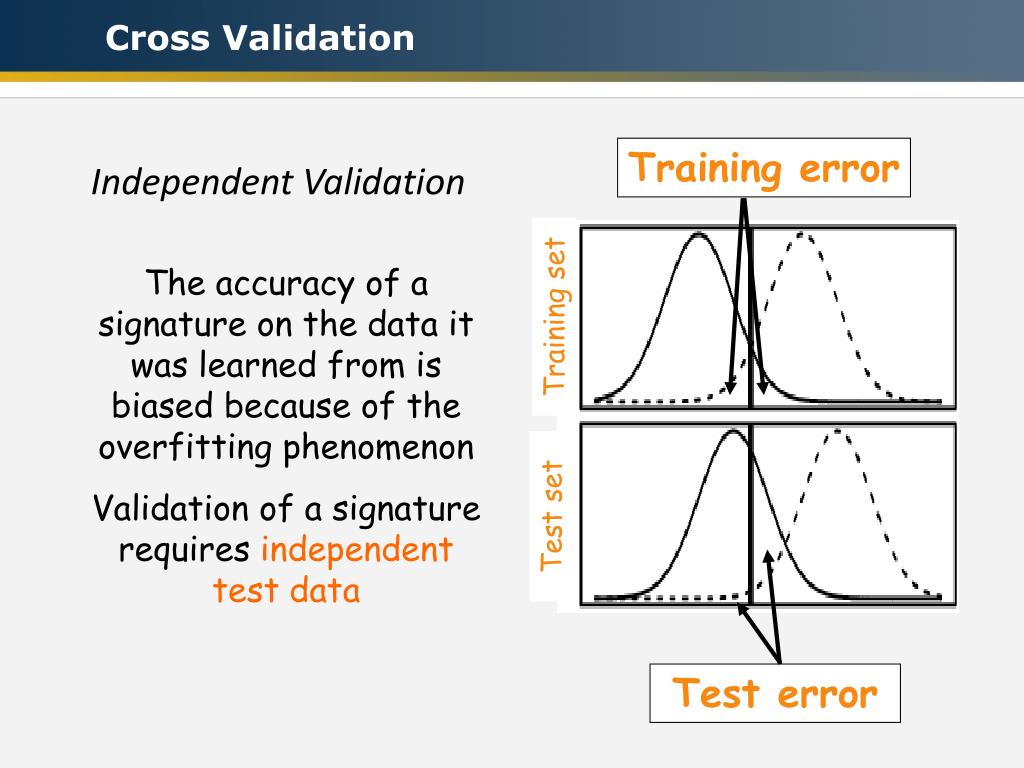 Cross Validation

Independent Validation

The accuracy of a signature on the data it was learned from is biased because of the overfitting phenomenon

Validation of a signature requires independent test data

Training error

Training set

Test set

Test error